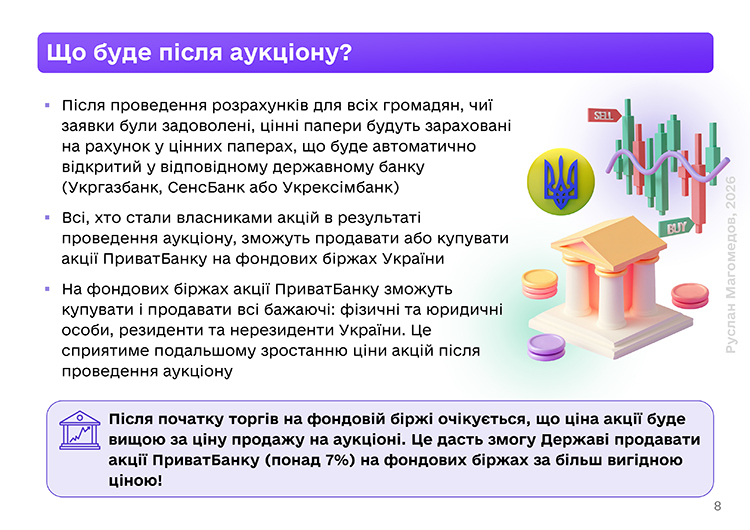 Що буде після аукціону?

▪ Після проведення розрахунків для всіх громадян, чиї заявки були задоволені, цінні папери будуть зараховані на рахунок у цінних паперах, що буде автоматично відкритий у відповідному державному банку (Укргазбанк, СенсБанк або Укрексімбанк)

▪ Всі, хто стали власниками акцій в результаті проведення аукціону, зможуть продавати або купувати акції ПриватБанку на фондових біржах України

▪ На фондових біржах акції ПриватБанку зможуть купувати і продавати всі бажаючі: фізичні та юридичні особи, резиденти та нерезиденти України. Це сприятиме подальшому зростанню ціни акцій після проведення аукціону

SELL

BUY

Руслан Магомедов, 2026

Після початку торгів на фондовій біржі очікується, що ціна акції буде вищою за ціну продажу на аукціоні. Це дасть змогу Державі продавати акції ПриватБанку (понад 7%) на фондових біржах за більш вигідною ціною!

8